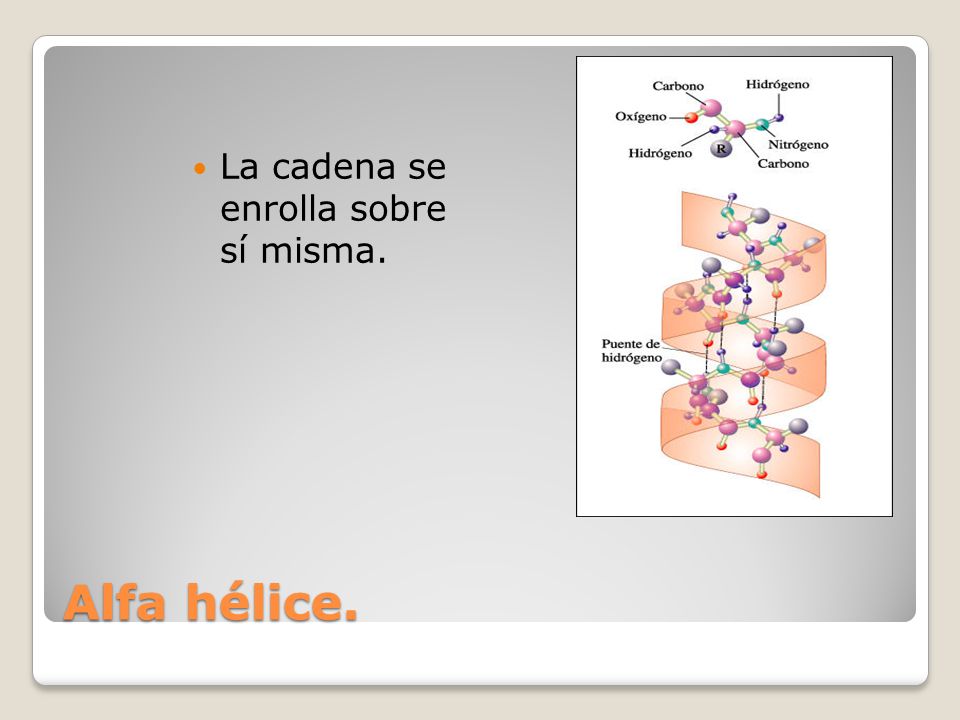 La cadena se enrolla sobre sí misma.

Carbono
Hidrógeno
Oxígeno
Hidrógeno
R
Nitrógeno
Carbono

Puente de hidrógeno

Alfa hélice.